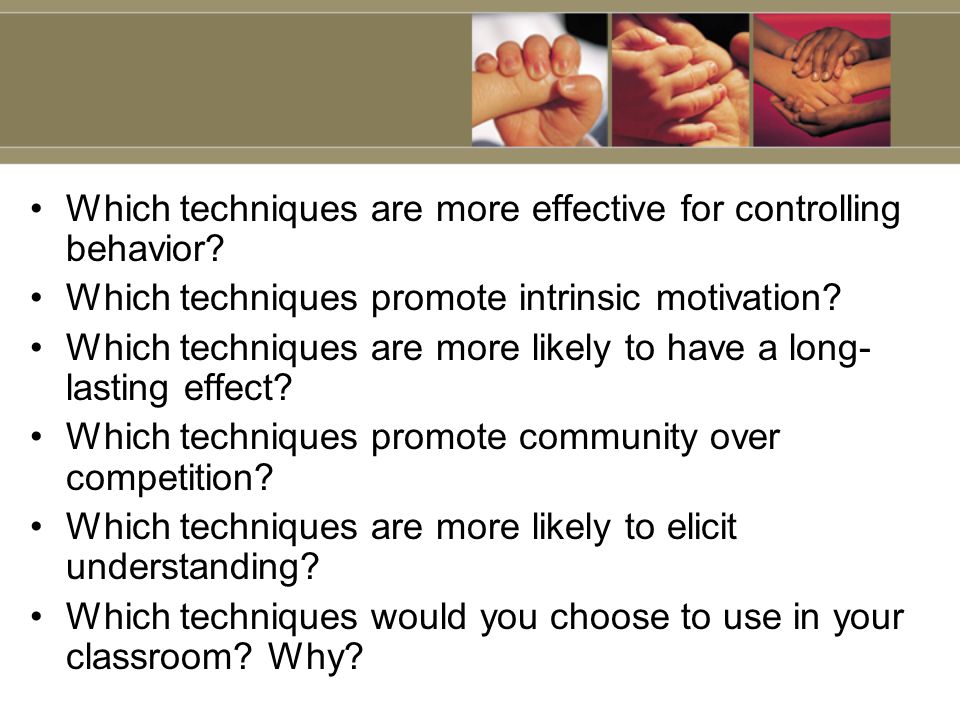 • Which techniques are more effective for controlling behavior?
• Which techniques promote intrinsic motivation?
• Which techniques are more likely to have a long-lasting effect?
• Which techniques promote community over competition?
• Which techniques are more likely to elicit understanding?
• Which techniques would you choose to use in your classroom? Why?